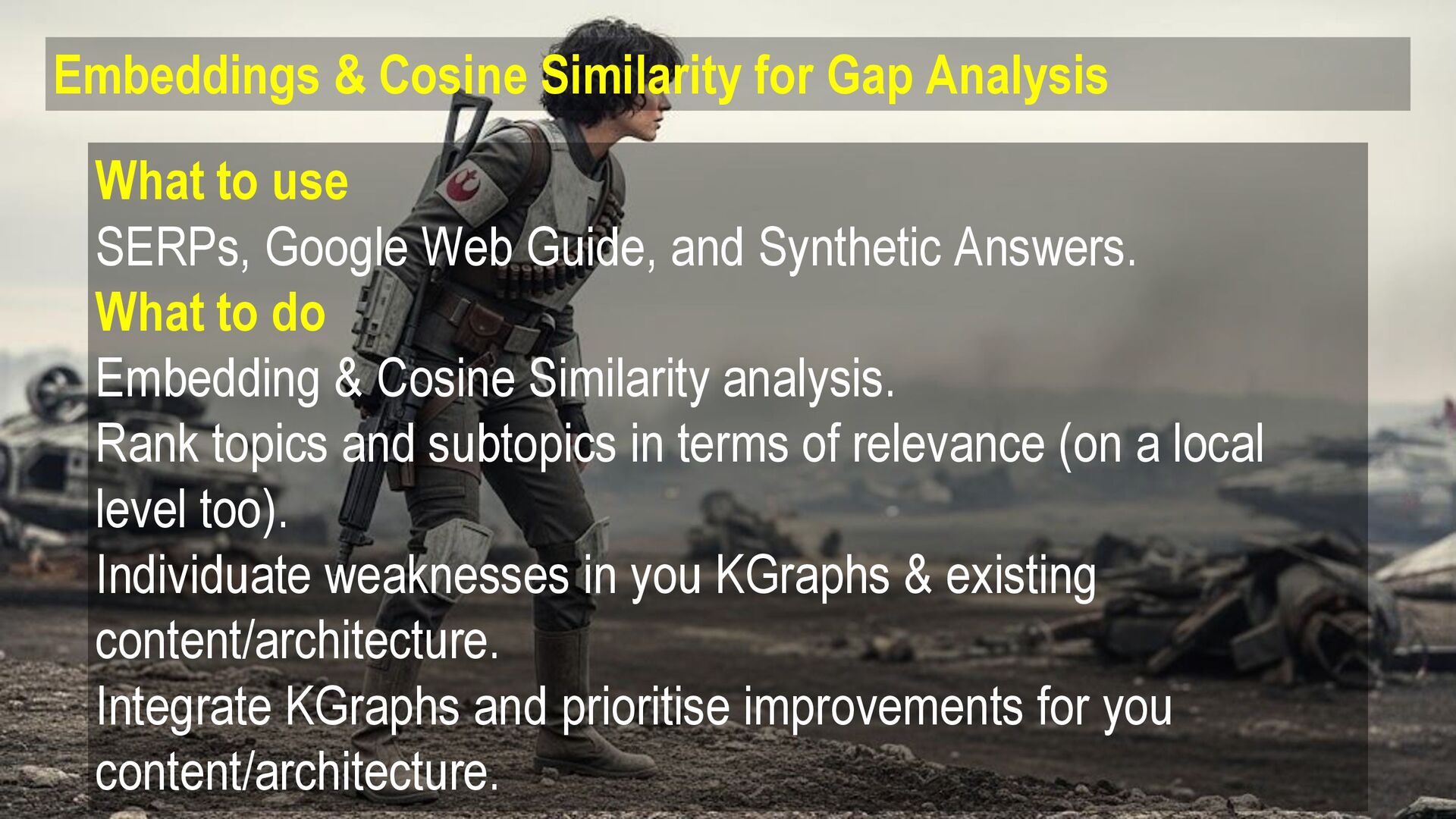 Embeddings & Cosine Similarity for Gap Analysis

What to use
SERPs, Google Web Guide, and Synthetic Answers.
What to do
Embedding & Cosine Similarity analysis.
Rank topics and subtopics in terms of relevance (on a local level too).
Individuate weaknesses in you KGraphs & existing content/architecture.
Integrate KGraphs and prioritise improvements for you content/architecture.